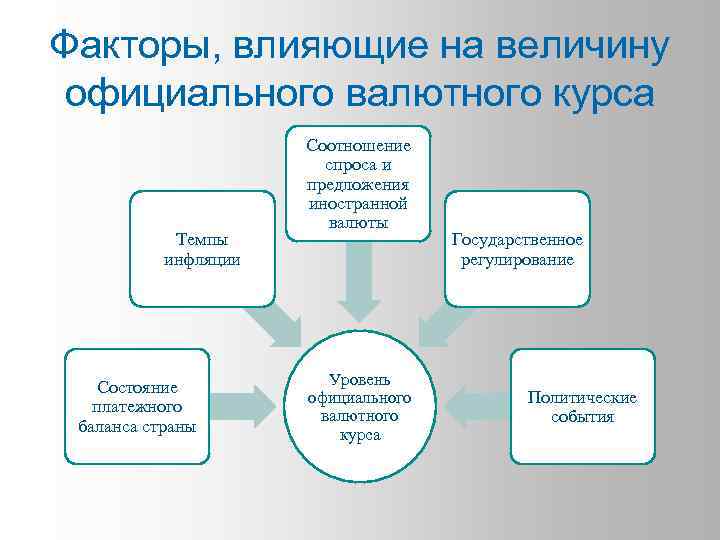 Факторы, влияющие на величину официального валютного курса

Соотношение спроса и предложения иностранной валюты

Темпы инфляции

Государственное регулирование

Состояние платежного баланса страны

Уровень официального валютного курса

Политические события